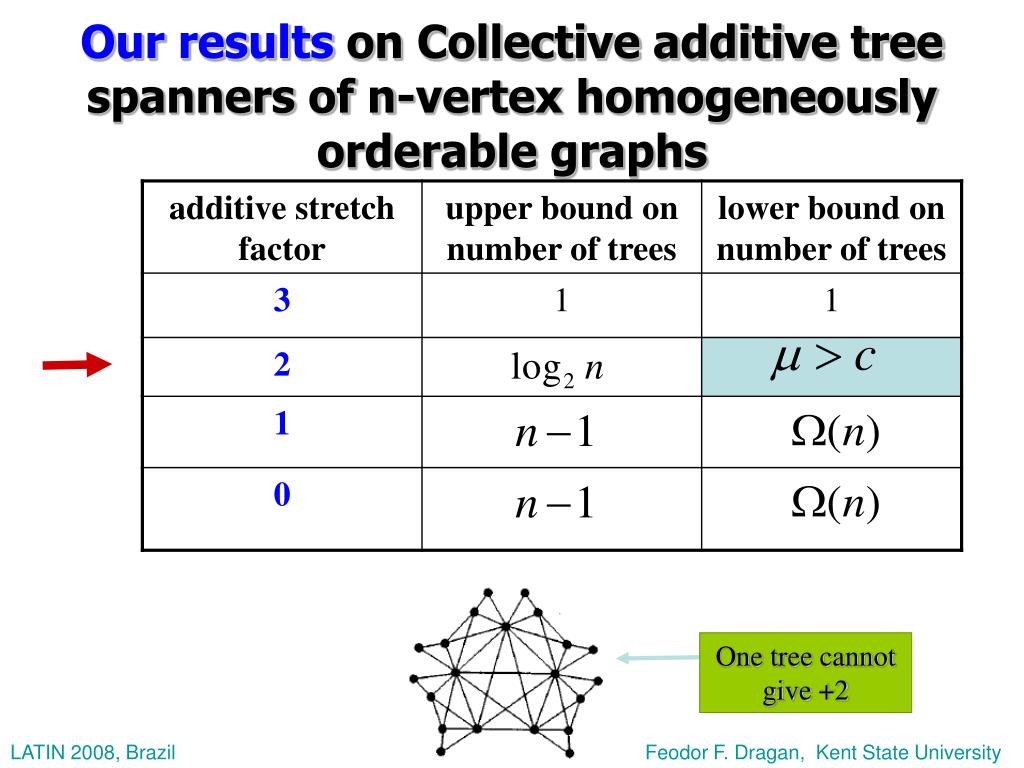 Our results on Collective additive tree spanners of n-vertex homogeneously orderable graphs

| additive stretch factor | upper bound on number of trees | lower bound on number of trees |
|---|---|---|
| 3 | 1 | 1 |
| 2 | $\log_2 n$ | $\mu > c$ |
| 1 | $n-1$ | $\Omega(n)$ |
| 0 | $n-1$ | $\Omega(n)$ |

One tree cannot give +2

LATIN 2008, Brazil

Feodor F. Dragan, Kent State University